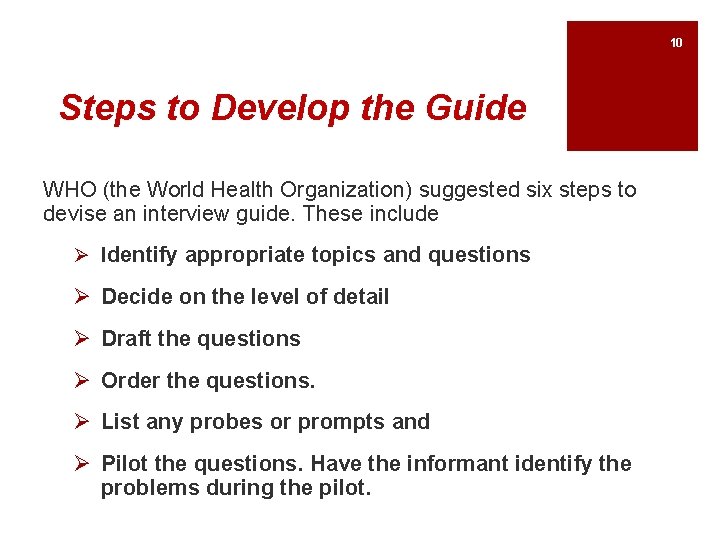 10

Steps to Develop the Guide

WHO (the World Health Organization) suggested six steps to devise an interview guide. These include

➢ Identify appropriate topics and questions
➢ Decide on the level of detail
➢ Draft the questions
➢ Order the questions.
➢ List any probes or prompts and
➢ Pilot the questions. Have the informant identify the problems during the pilot.